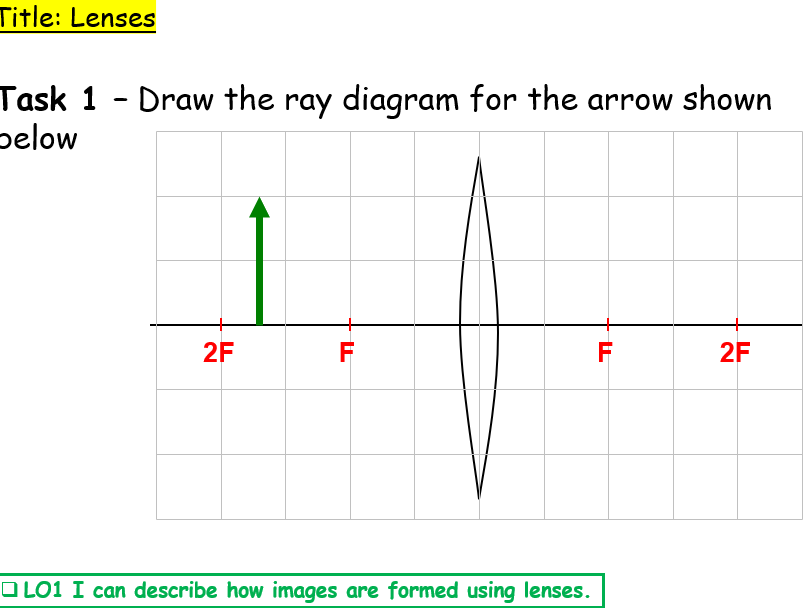 Title: Lenses

Task 1 – Draw the ray diagram for the arrow shown below

2F F F 2F

❑ LO1 I can describe how images are formed using lenses.